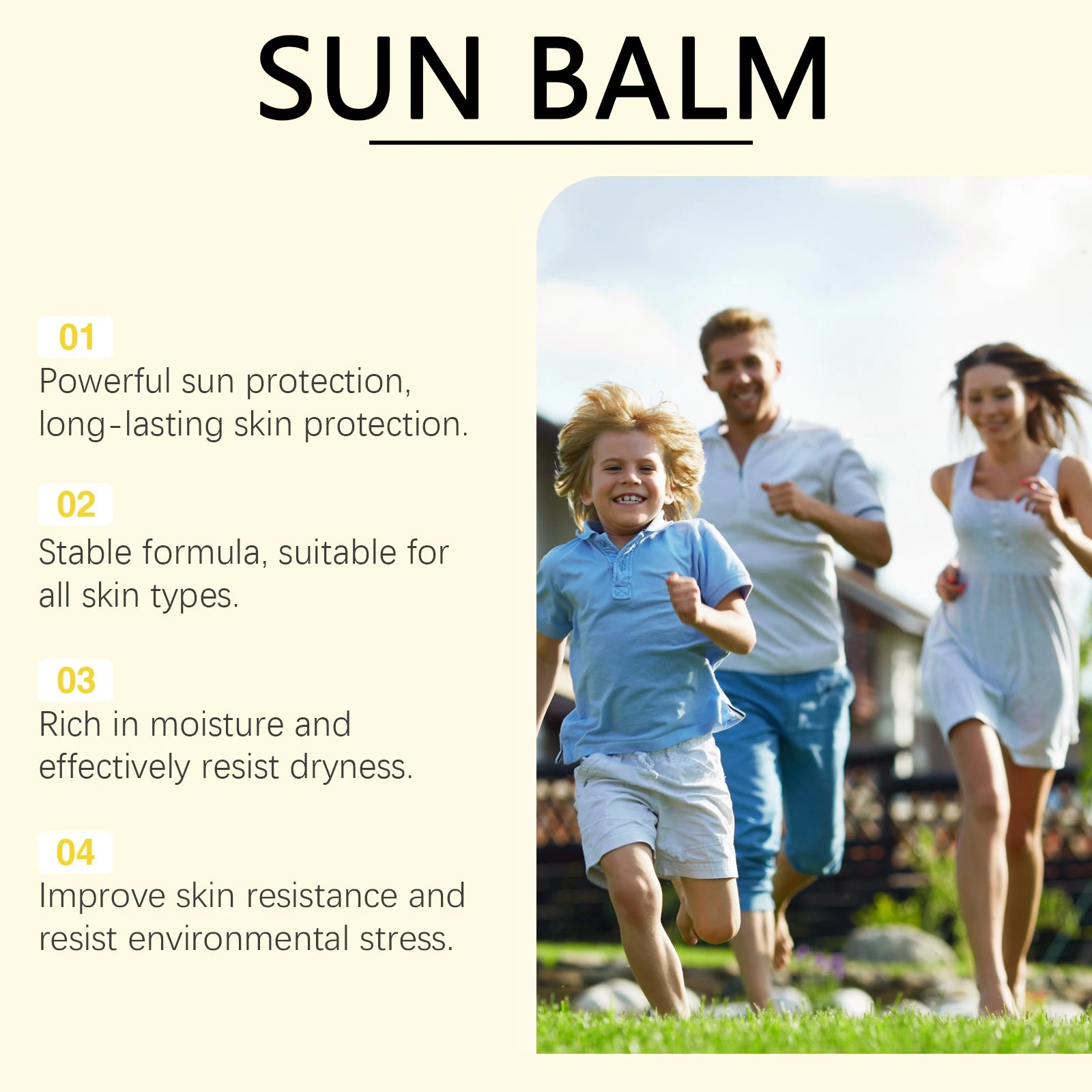 SUN BALM

01
Powerful sun protection, long-lasting skin protection.

02
Stable formula, suitable for all skin types.

03
Rich in moisture and effectively resist dryness.

04
Improve skin resistance and resist environmental stress.